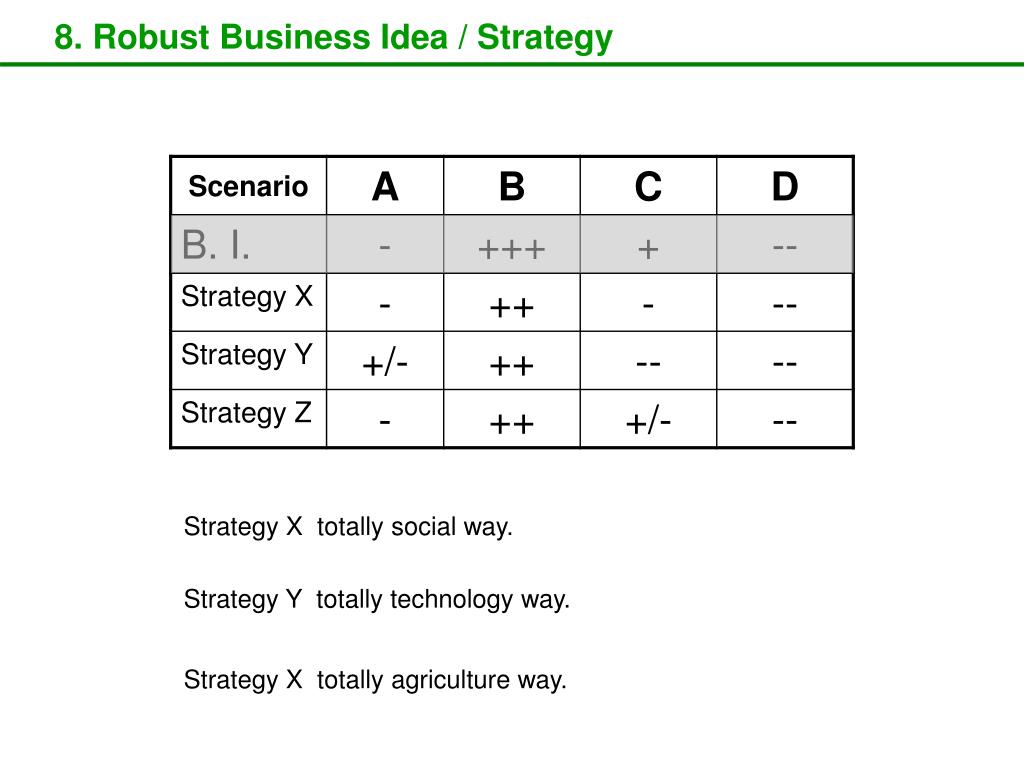 8. Robust Business Idea / Strategy

| Scenario | A | B | C | D |
|---|---|---|---|---|
| B. I. | - | +++ | + | -- |
| Strategy X | - | ++ | - | -- |
| Strategy Y | +/- | ++ | -- | -- |
| Strategy Z | - | ++ | +/- | -- |

Strategy X totally social way.

Strategy Y totally technology way.

Strategy X totally agriculture way.